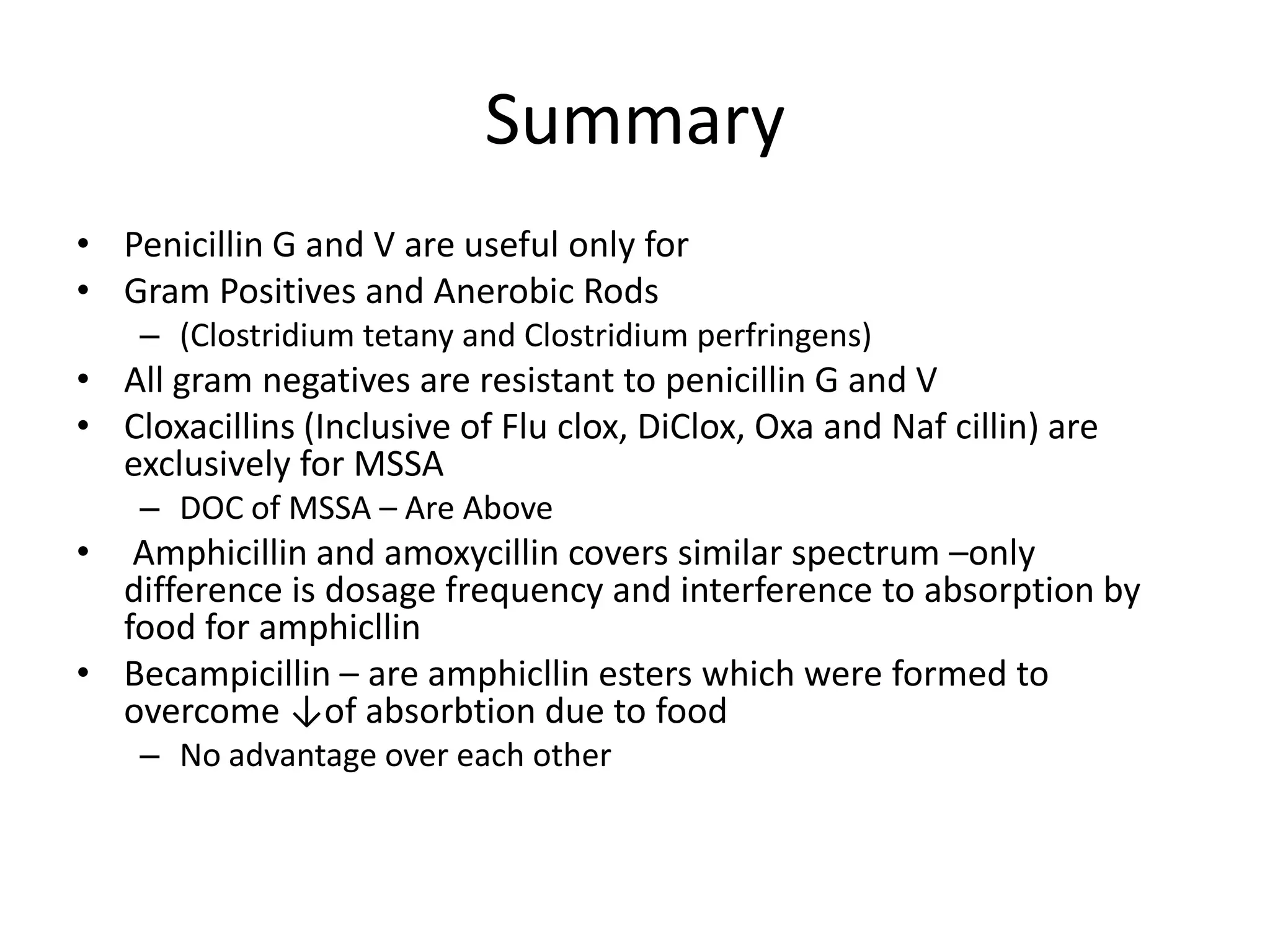 Summary

• Penicillin G and V are useful only for
• Gram Positives and Anerobic Rods
– (Clostridium tetany and Clostridium perfringens)
• All gram negatives are resistant to penicillin G and V
• Cloxacillins (Inclusive of Flu clox, DiClox, Oxa and Naf cillin) are exclusively for MSSA
– DOC of MSSA – Are Above
• Amphicillin and amoxycillin covers similar spectrum –only difference is dosage frequency and interference to absorption by food for amphicllin
• Becampicillin – are amphicllin esters which were formed to overcome ↓of absorbtion due to food
– No advantage over each other